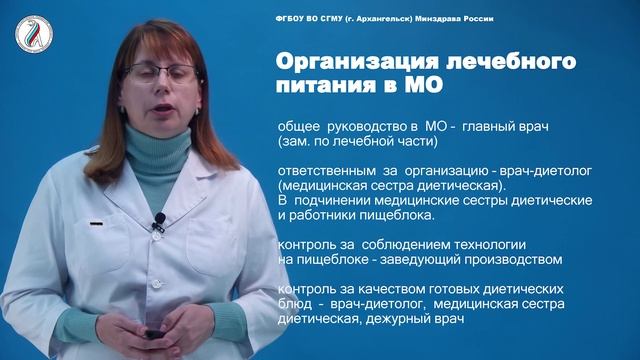 ФГБОУ ВО СГМУ (г. Архангельск) Минздрава России

Организация лечебного питания в МО

общее руководство в МО - главный врач (зам. по лечебной части)

ответственным за организацию - врач-диетолог (медицинская сестра диетическая). В подчинении медицинские сестры диетические и работники пищеблока.

контроль за соблюдением технологии на пищеблоке - заведующий производством

контроль за качеством готовых диетических блюд - врач-диетолог, медицинская сестра диетическая, дежурный врач